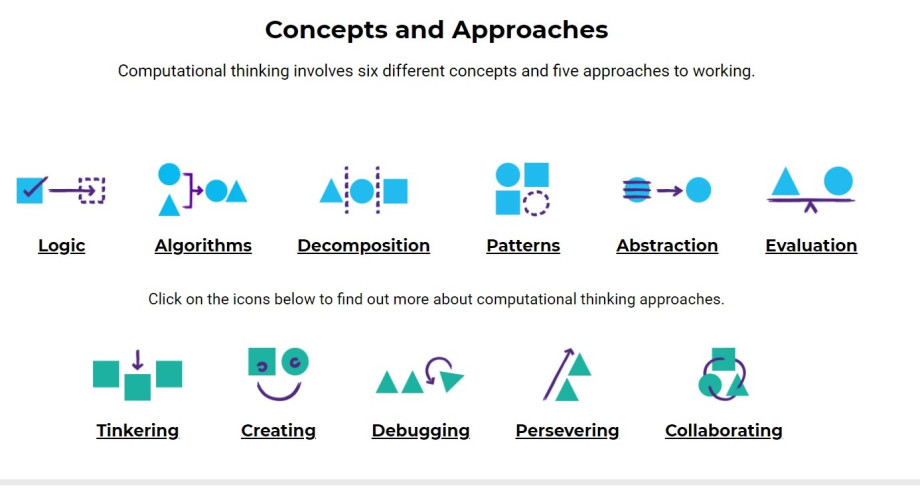 Concepts and Approaches

Computational thinking involves six different concepts and five approaches to working.

Logic

Algorithms

Decomposition

Patterns

Abstraction

Evaluation

Click on the icons below to find out more about computational thinking approaches.

Tinkering

Creating

Debugging

Persevering

Collaborating